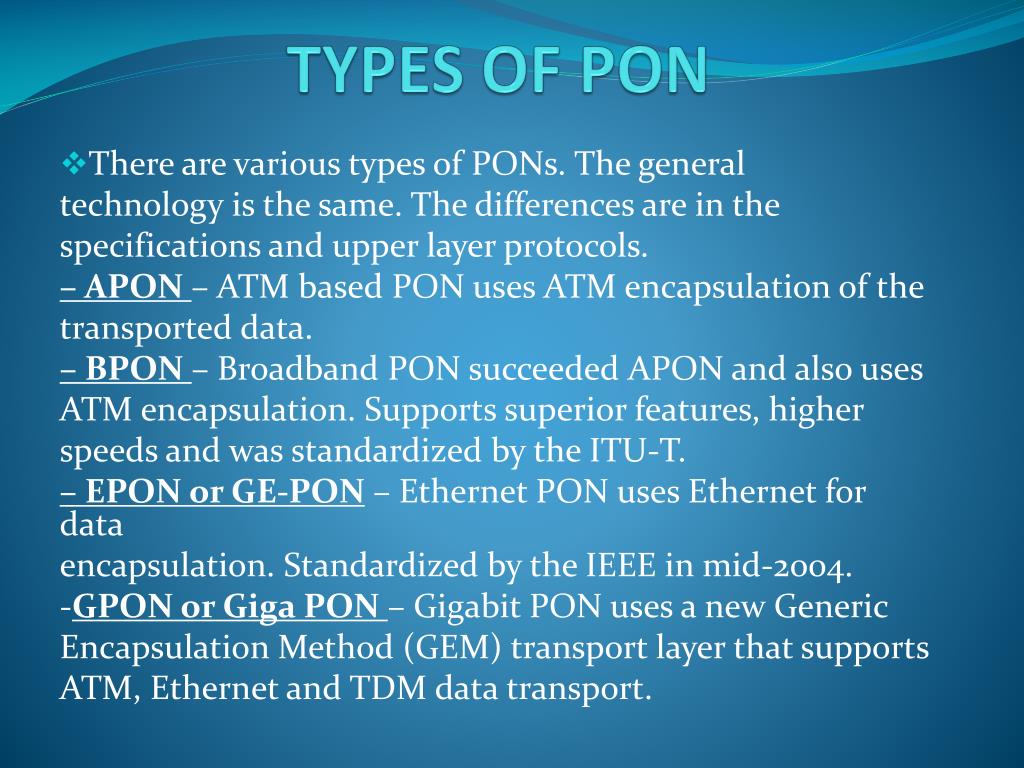 TYPES OF PON

❖There are various types of PONs. The general technology is the same. The differences are in the specifications and upper layer protocols.
– APON – ATM based PON uses ATM encapsulation of the transported data.
– BPON – Broadband PON succeeded APON and also uses ATM encapsulation. Supports superior features, higher speeds and was standardized by the ITU-T.
– EPON or GE-PON – Ethernet PON uses Ethernet for data
encapsulation. Standardized by the IEEE in mid-2004.
-GPON or Giga PON – Gigabit PON uses a new Generic Encapsulation Method (GEM) transport layer that supports ATM, Ethernet and TDM data transport.